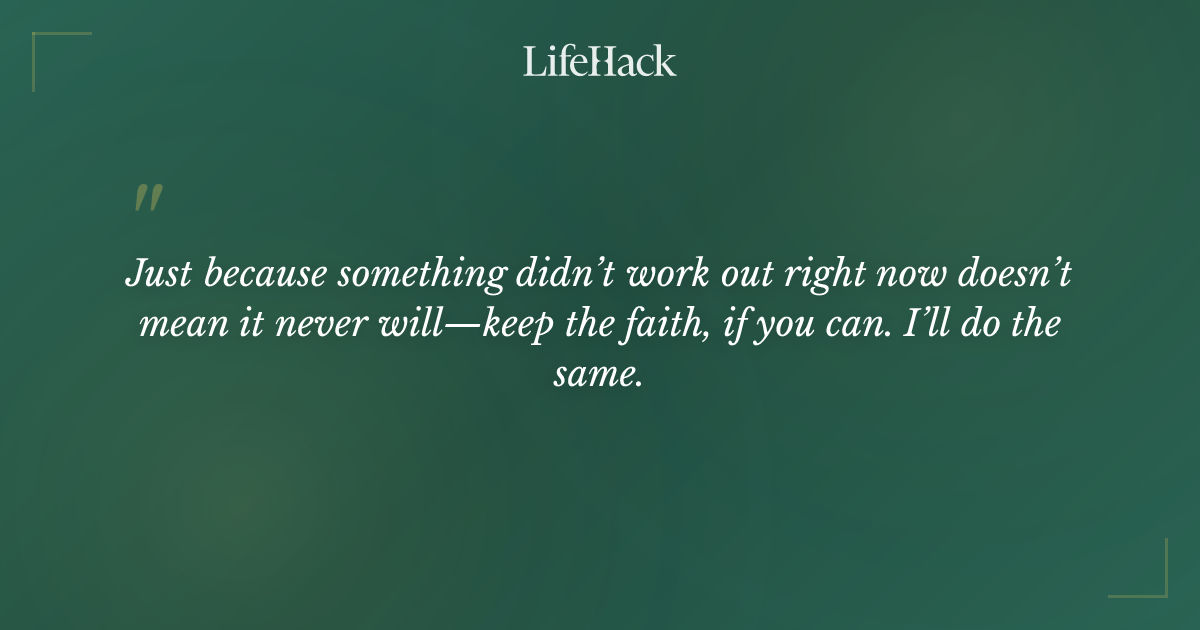 LifeHack

"

Just because something didn't work out right now doesn't mean it never will—keep the faith, if you can. I'll do the same.